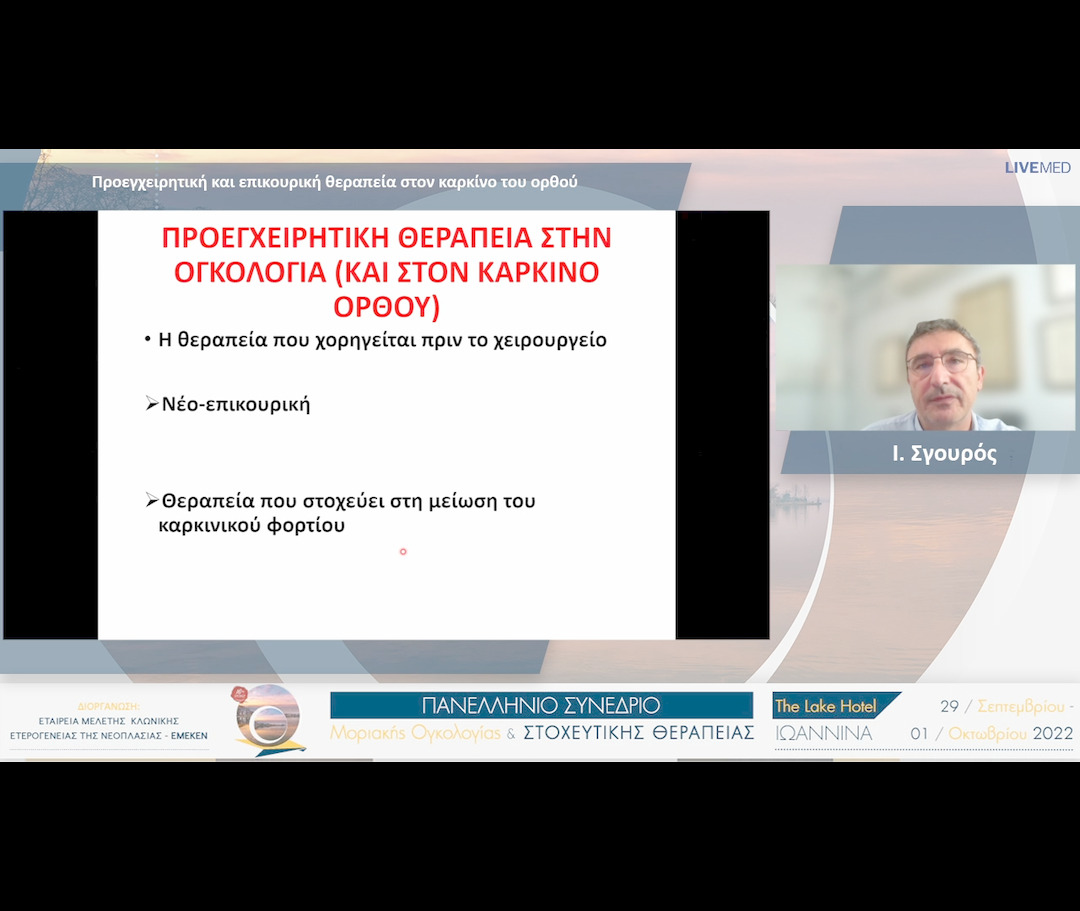 Προεγχειρητική και επικουρική θεραπεία στον καρκίνο του ορθού

LIVEMED

ΠΡΟΕΓΧΕΙΡΗΤΙΚΗ ΘΕΡΑΠΕΙΑ ΣΤΗΝ ΟΓΚΟΛΟΓΙΑ (ΚΑΙ ΣΤΟΝ ΚΑΡΚΙΝΟ ΟΡΘΟΥ)

• Η θεραπεία που χορηγείται πριν το χειρουργείο

➢Νέο-επικουρική

➢Θεραπεία που στοχεύει στη μείωση του καρκινικού φορτίου

Ι. Σγουρός

ΔΙΟΡΓΑΝΩΣΗ:
ΕΤΑΙΡΕΙΑ ΜΕΛΕΤΗΣ ΚΛΩΝΙΚΗΣ ΕΤΕΡΟΓΕΝΕΙΑΣ ΤΗΣ ΝΕΟΠΛΑΣΙΑΣ - ΕΜΕΚΕΝ

ΠΑΝΕΛΛΗΝΙΟ ΣΥΝΕΔΡΙΟ
Μοριακής Ογκολογίας & ΣΤΟΧΕΥΤΙΚΗΣ ΘΕΡΑΠΕΙΑΣ

The Lake Hotel
ΙΩΑΝΝΙΝΑ

29 / Σεπτεμβρίου - 01 / Οκτωβρίου 2022